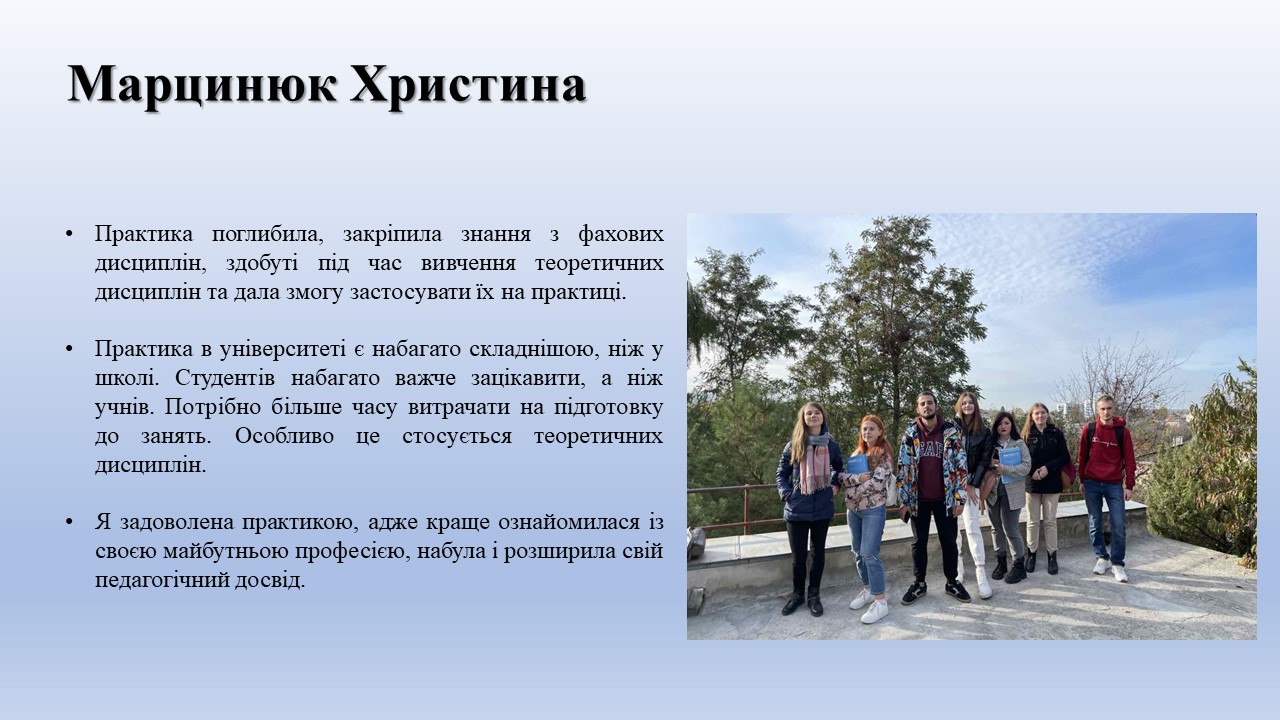 Марцинюк Христина

• Практика поглибила, закріпила знання з фахових дисциплін, здобуті під час вивчення теоретичних дисциплін та дала змогу застосувати їх на практиці.

• Практика в університеті є набагато складнішою, ніж у школі. Студентів набагато важче зацікавити, а ніж учнів. Потрібно більше часу витрачати на підготовку до занять. Особливо це стосується теоретичних дисциплін.

• Я задоволена практикою, адже краще ознайомилася із своєю майбутньою професією, набула і розширила свій педагогічний досвід.